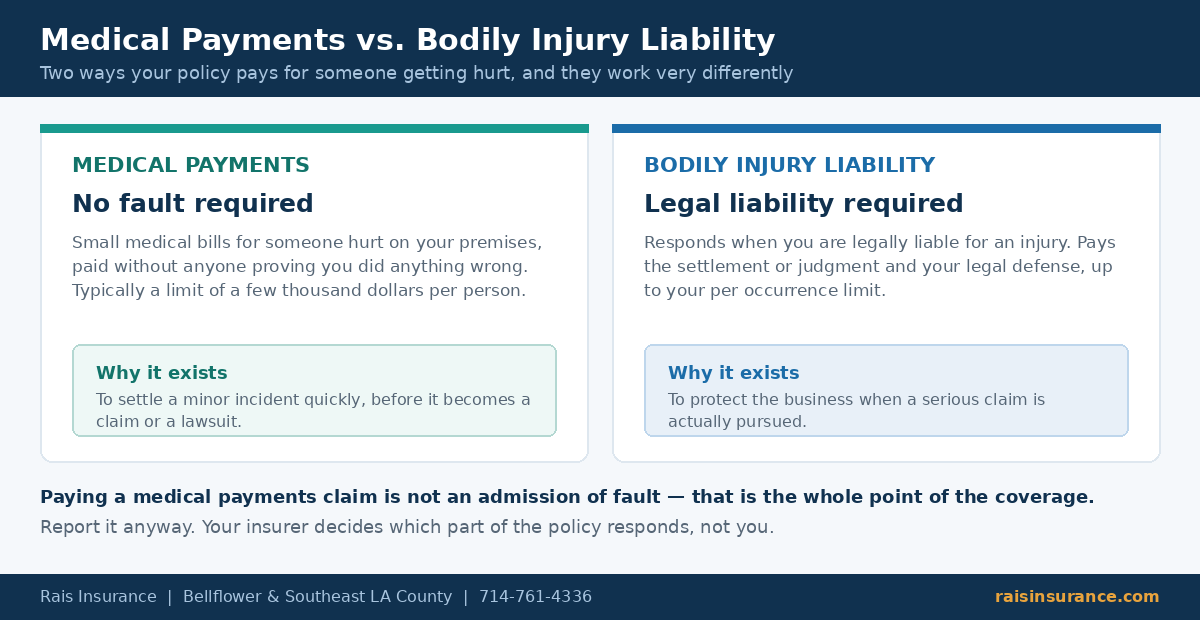 Medical Payments vs. Bodily Injury Liability
Two ways your policy pays for someone getting hurt, and they work very differently

MEDICAL PAYMENTS
No fault required
Small medical bills for someone hurt on your premises, paid without anyone proving you did anything wrong. Typically a limit of a few thousand dollars per person.

Why it exists
To settle a minor incident quickly, before it becomes a claim or a lawsuit.

BODILY INJURY LIABILITY
Legal liability required
Responds when you are legally liable for an injury. Pays the settlement or judgment and your legal defense, up to your per occurrence limit.

Why it exists
To protect the business when a serious claim is actually pursued.

Paying a medical payments claim is not an admission of fault — that is the whole point of the coverage.
Report it anyway. Your insurer decides which part of the policy responds, not you.

Rais Insurance | Bellflower & Southeast LA County | 714-761-4336
raisinsurance.com